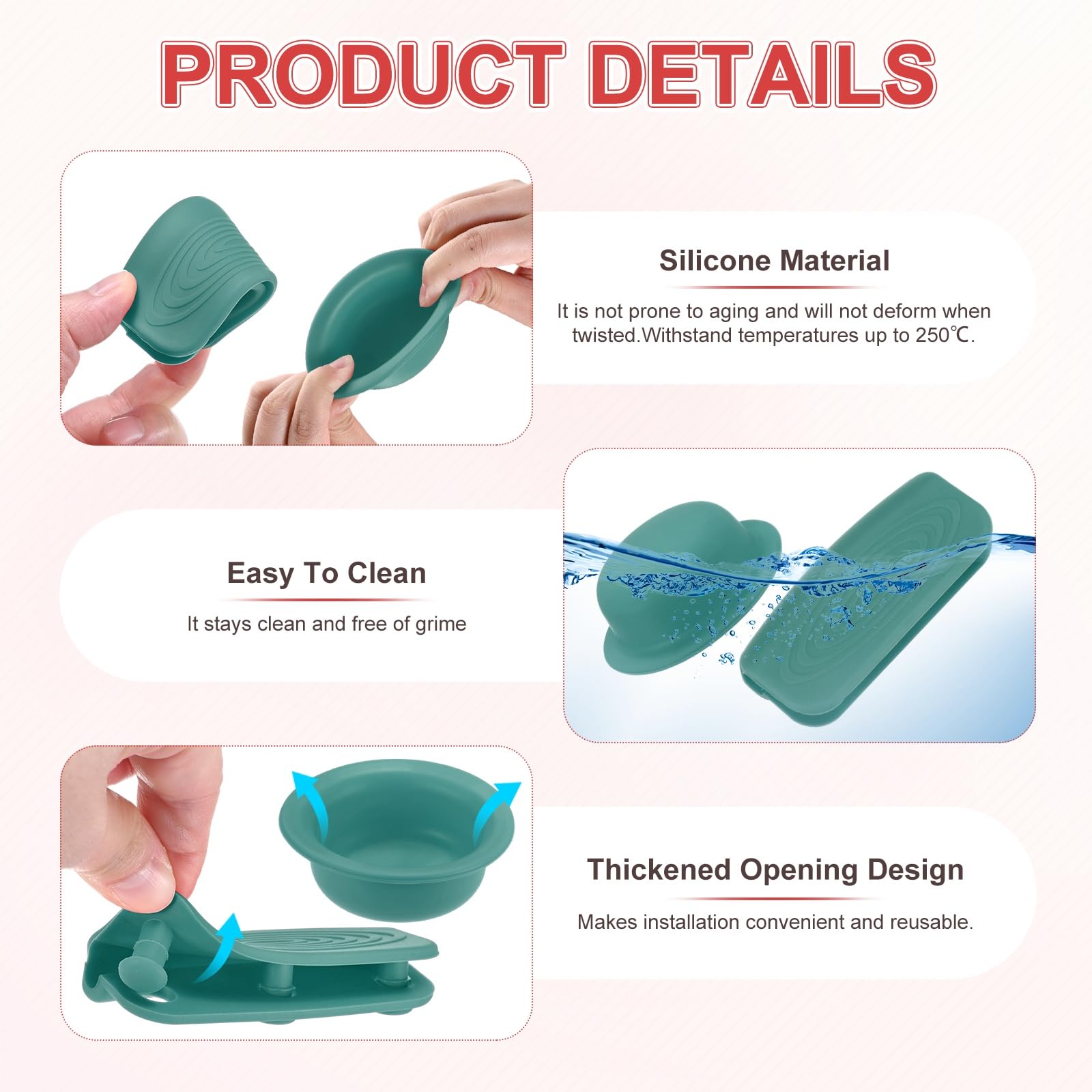 PRODUCT DETAILS

Silicone Material

It is not prone to aging and will not deform when twisted.Withstand temperatures up to 250℃.

Easy To Clean

It stays clean and free of grime

Thickened Opening Design

Makes installation convenient and reusable.